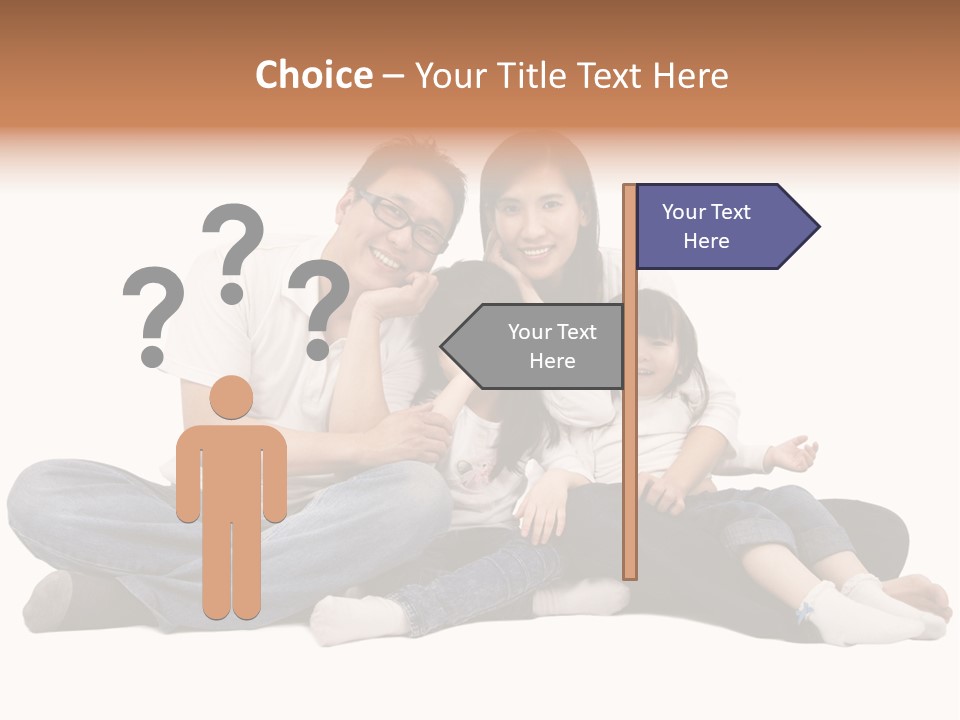 Choice – Your Title Text Here

? ? ?

Your Text Here

Your Text Here